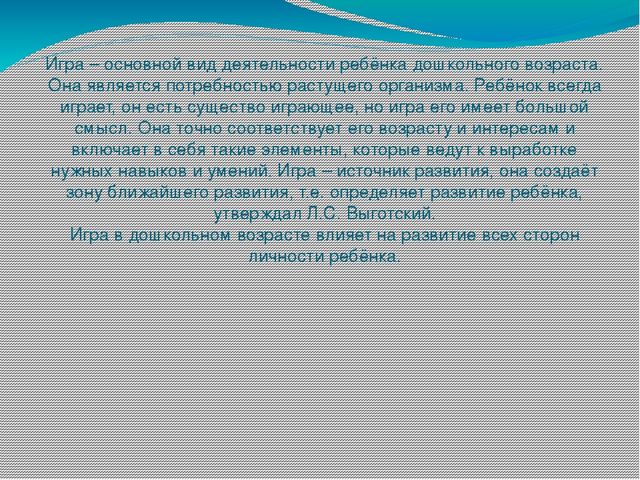 Игра – основной вид деятельности ребёнка дошкольного возраста. Она является потребностью растущего организма. Ребёнок всегда играет, он есть существо играющее, но игра его имеет большой смысл. Она точно соответствует его возрасту и интересам и включает в себя такие элементы, которые ведут к выработке нужных навыков и умений. Игра – источник развития, она создаёт зону ближайшего развития, т.е. определяет развитие ребёнка, утверждал Л.С. Выготский.
Игра в дошкольном возрасте влияет на развитие всех сторон личности ребёнка.